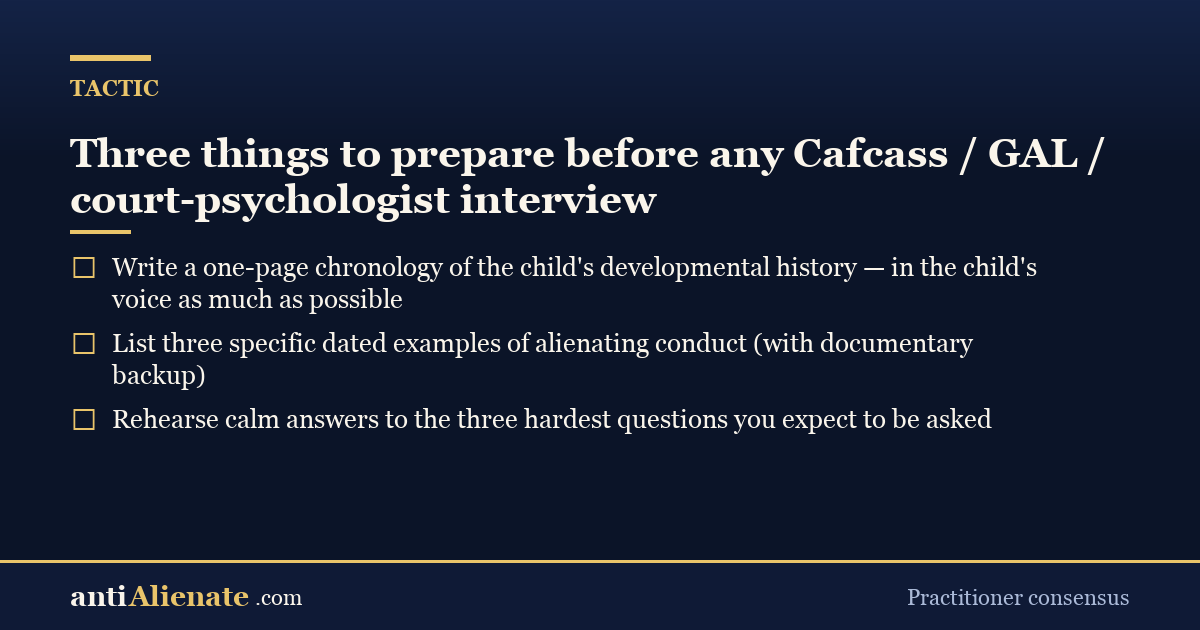 TACTIC

Three things to prepare before any Cafcass / GAL / court-psychologist interview

☐ Write a one-page chronology of the child's developmental history — in the child's voice as much as possible

☐ List three specific dated examples of alienating conduct (with documentary backup)

☐ Rehearse calm answers to the three hardest questions you expect to be asked

antiAlienate .com

Practitioner consensus